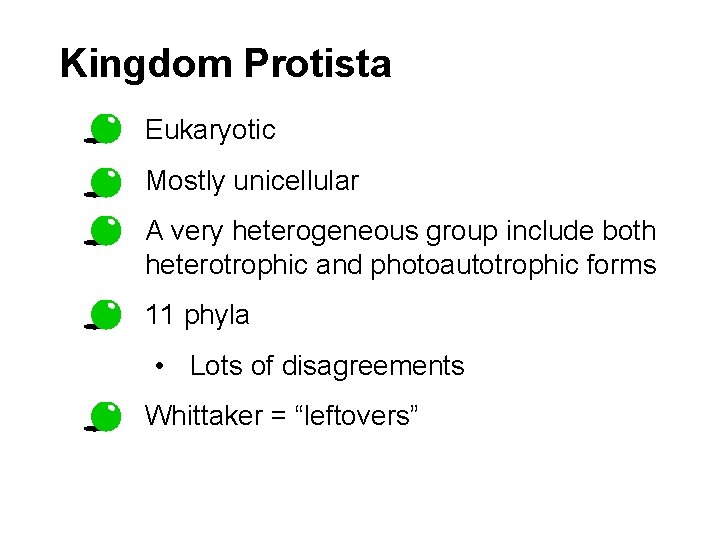 Kingdom Protista

Eukaryotic

Mostly unicellular

A very heterogeneous group include both heterotrophic and photoautotrophic forms

11 phyla

• Lots of disagreements

Whittaker = “leftovers”